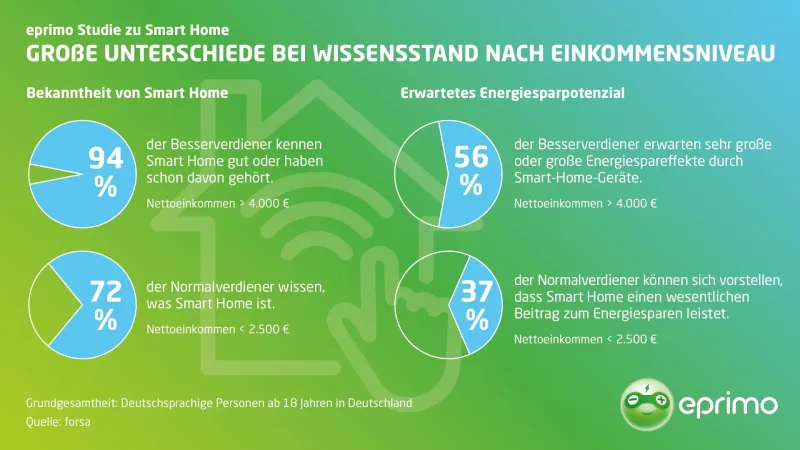 eprimo Studie zu Smart Home
GROßE UNTERSCHIEDE BEI WISSENSSTAND NACH EINKOMMENSNIVEAU

Bekanntheit von Smart Home

94 %

der Besserverdiener kennen Smart Home gut oder haben schon davon gehört.

Nettoeinkommen > 4.000 €

72 %

der Normalverdiener wissen, was Smart Home ist.

Nettoeinkommen < 2.500 €

Erwartetes Energiesparpotenzial

56 %

der Besserverdiener erwarten sehr große oder große Energiespareffekte durch Smart-Home-Geräte.

Nettoeinkommen > 4.000 €

37 %

der Normalverdiener können sich vorstellen, dass Smart Home einen wesentlichen Beitrag zum Energiesparen leistet.

Nettoeinkommen < 2.500 €

Grundgesamtheit: Deutschsprachige Personen ab 18 Jahren in Deutschland
Quelle: forsa

eprimo